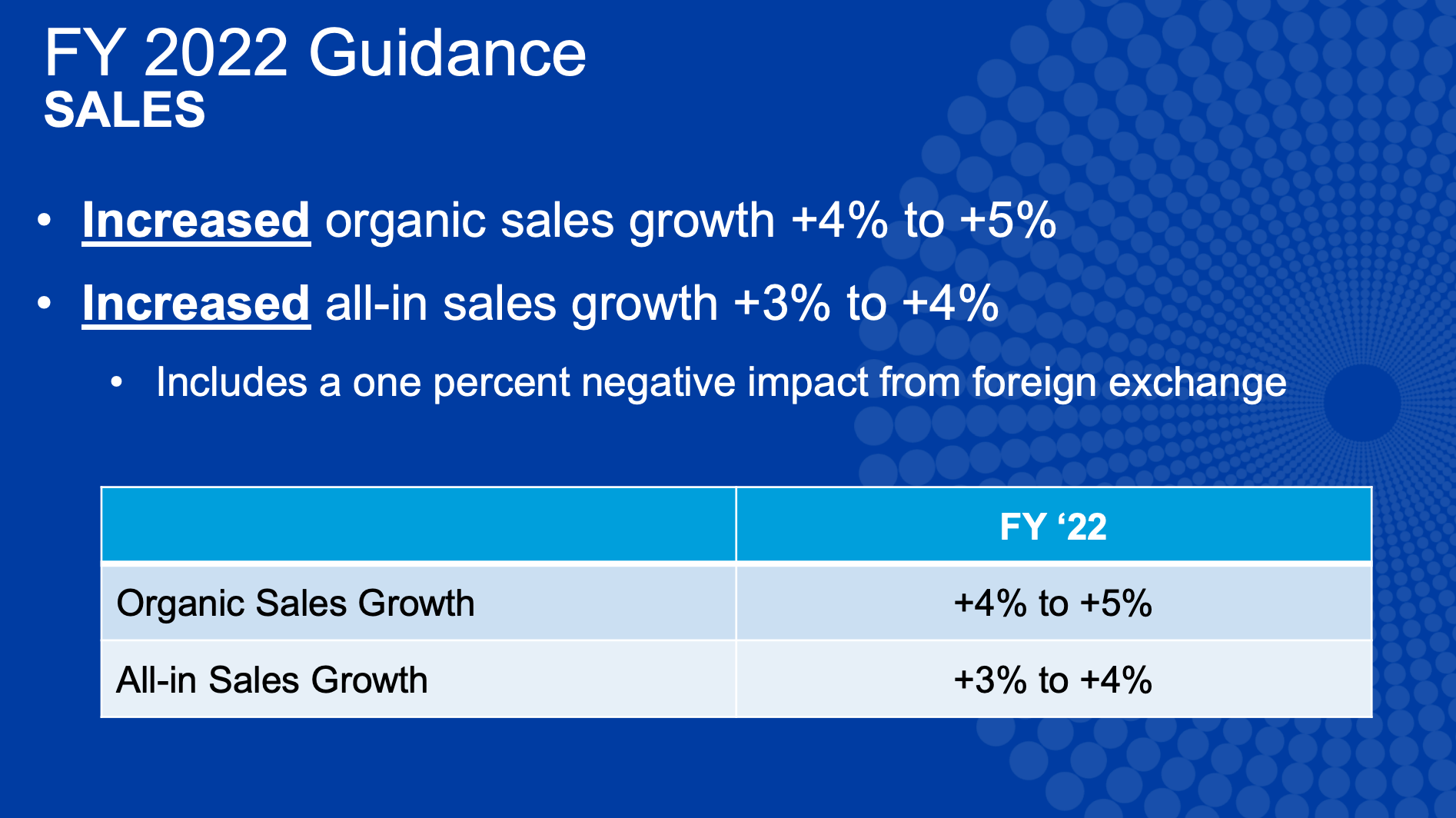 FY 2022 Guidance
SALES

• Increased organic sales growth +4% to +5%
• Increased all-in sales growth +3% to +4%
  • Includes a one percent negative impact from foreign exchange

| | FY ‘22 |
|---|---|
| Organic Sales Growth | +4% to +5% |
| All-in Sales Growth | +3% to +4% |